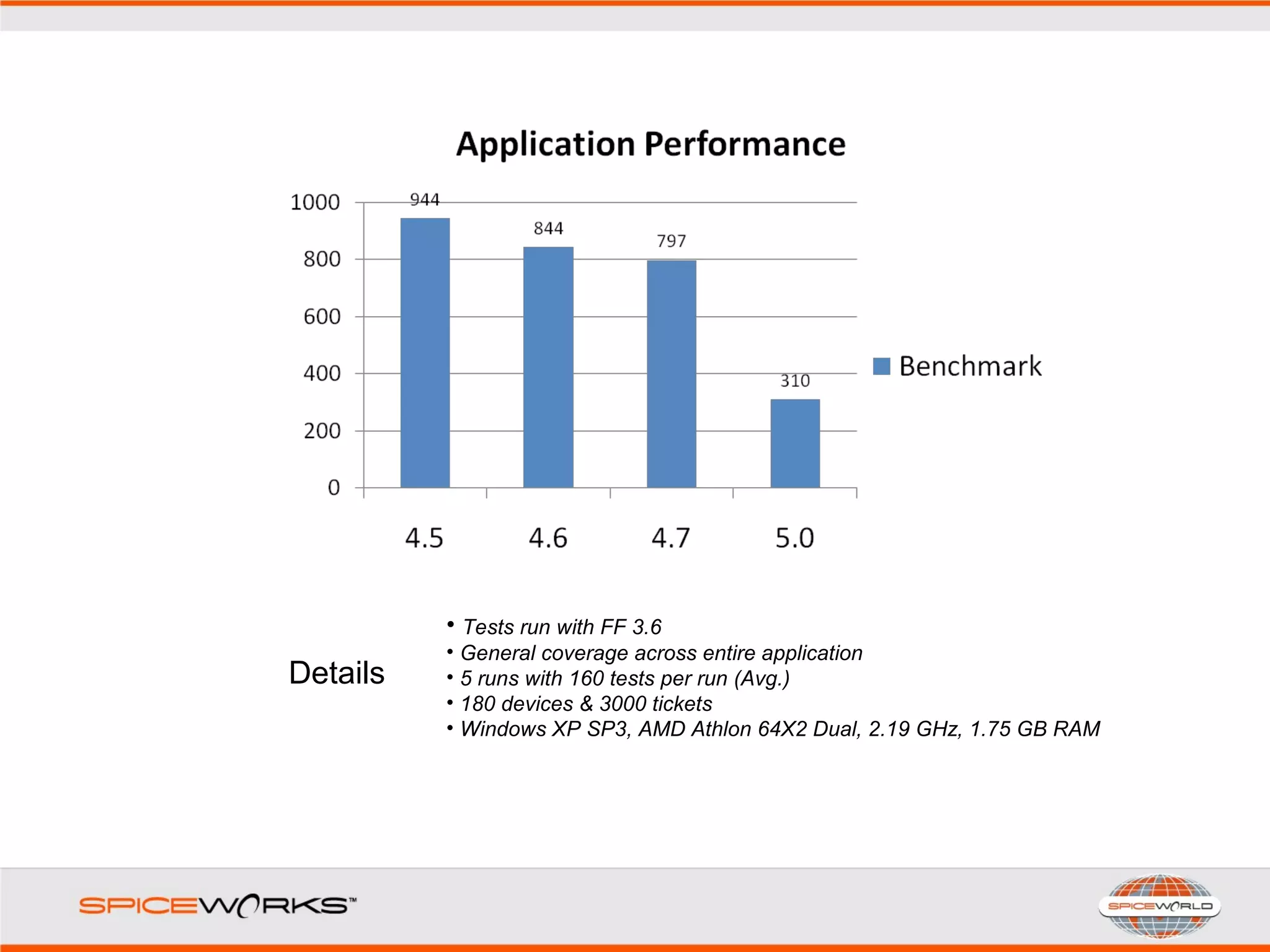 Application Performance

1000
800
600
400
200
0

944
844
797
310

4.5
4.6
4.7
5.0

Benchmark

Details

• Tests run with FF 3.6
• General coverage across entire application
• 5 runs with 160 tests per run (Avg.)
• 180 devices & 3000 tickets
• Windows XP SP3, AMD Athlon 64X2 Dual, 2.19 GHz, 1.75 GB RAM

SPICEWORKS™

SPICEWORLD